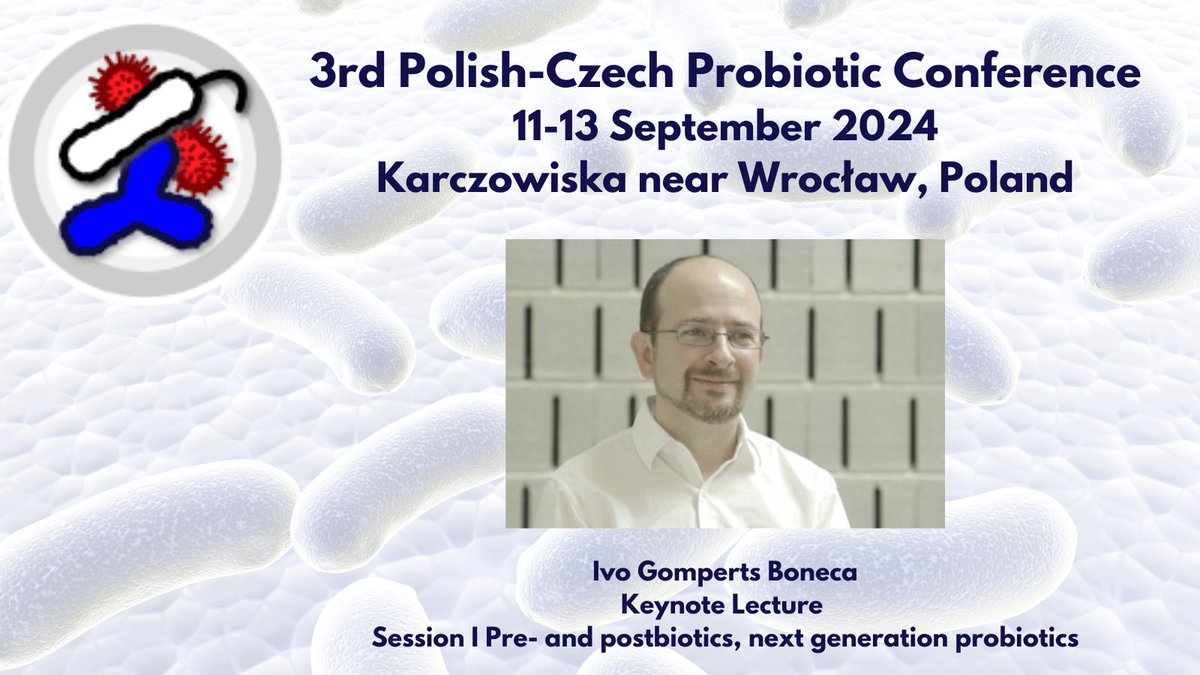 3rd Polish-Czech Probiotic Conference
11-13 September 2024
Karczowiska near Wrocław, Poland

Ivo Gomperts Boneca
Keynote Lecture
Session I Pre- and postbiotics, next generation probiotics